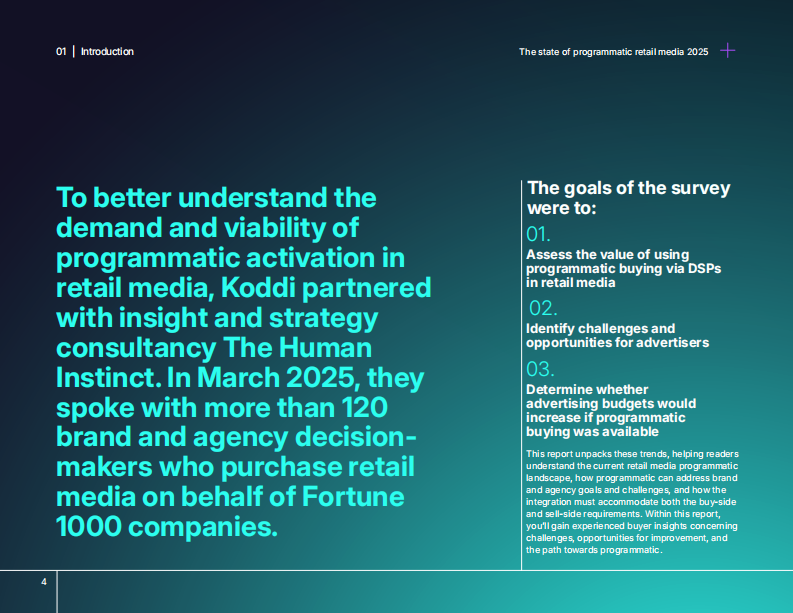 01 | Introduction

The state of programmatic retail media 2025

To better understand the demand and viability of programmatic activation in retail media, Koddi partnered with insight and strategy consultancy The Human Instinct. In March 2025, they spoke with more than 120 brand and agency decision-makers who purchase retail media on behalf of Fortune 1000 companies.

The goals of the survey were to:

01.
Assess the value of using programmatic buying via DSPs in retail media

02.
Identify challenges and opportunities for advertisers

03.
Determine whether advertising budgets would increase if programmatic buying was available

This report unpacks these trends, helping readers understand the current retail media programmatic landscape, how programmatic can address brand and agency goals and challenges, and how the integration must accommodate both the buy-side and sell-side requirements. Within this report, you'll gain experienced buyer insights concerning challenges, opportunities for improvement, and the path towards programmatic.

4